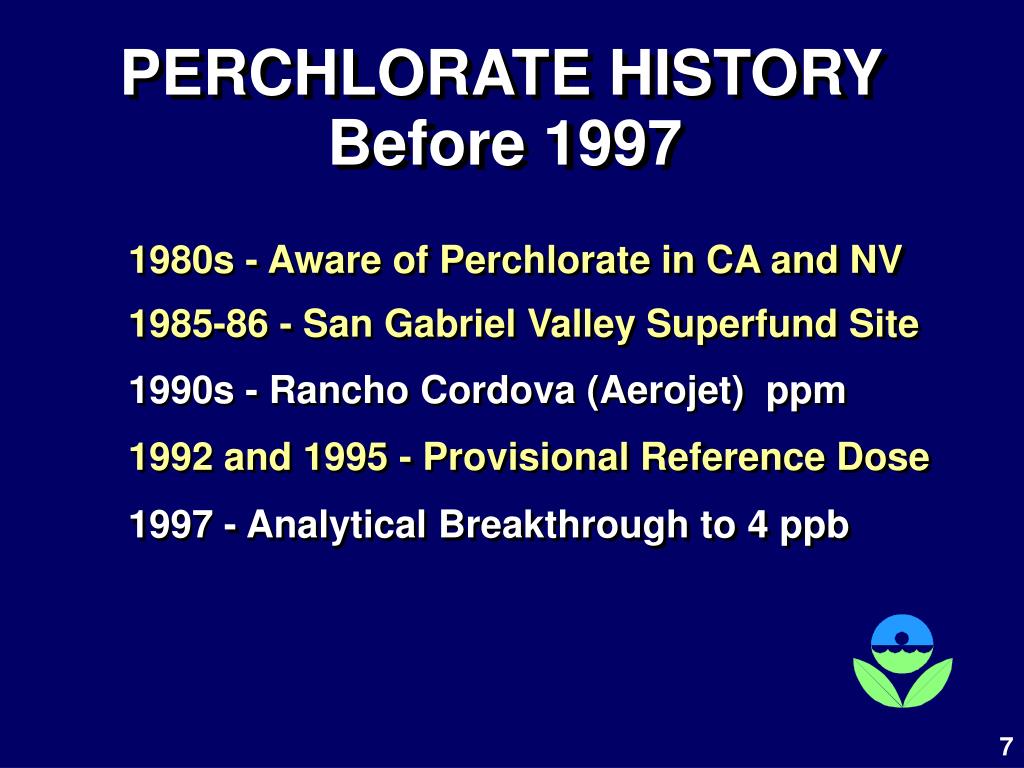 PERCHLORATE HISTORY
Before 1997

1980s - Aware of Perchlorate in CA and NV

1985-86 - San Gabriel Valley Superfund Site

1990s - Rancho Cordova (Aerojet) ppm

1992 and 1995 - Provisional Reference Dose

1997 - Analytical Breakthrough to 4 ppb

7